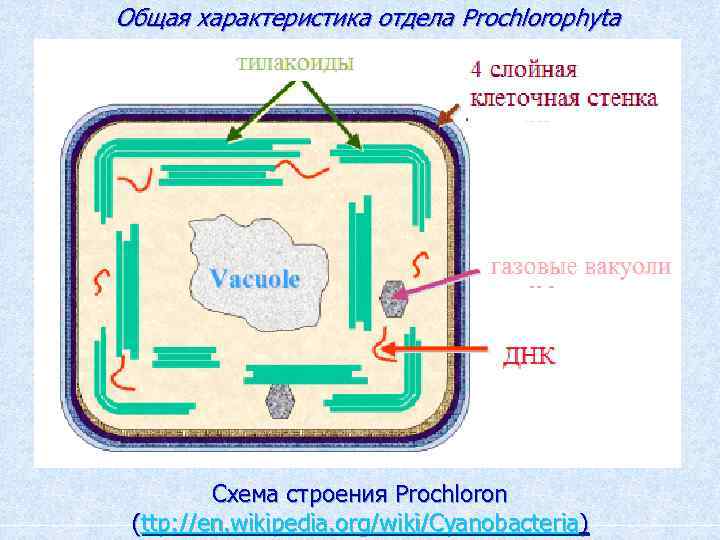 Общая характеристика отдела Prochlorophyta

тилакоиды

4 слойная клеточная стенка

Vacuole

газовые вакуоли

ДНК

Схема строения Prochloron
(ttp://en.wikipedia.org/wiki/Cyanobacteria)